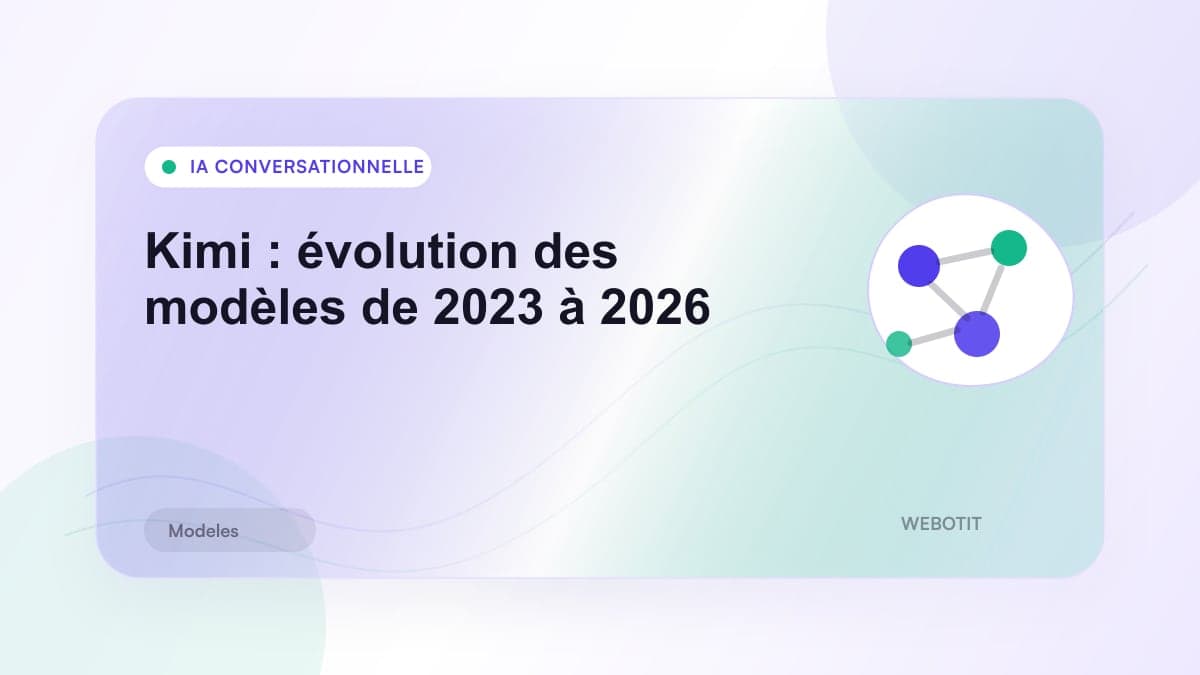 IA CONVERSATIONNELLE

Kimi : évolution des modèles de 2023 à 2026

Modeles

WEBOTIT